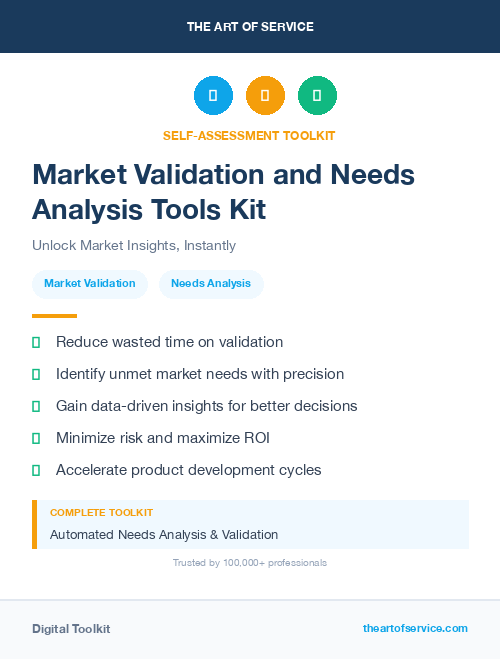 THE ART OF SERVICE

SELF-ASSESSMENT TOOLKIT

Market Validation and Needs Analysis Tools Kit

Unlock Market Insights, Instantly

Market Validation Needs Analysis

Reduce wasted time on validation

Identify unmet market needs with precision

Gain data-driven insights for better decisions

Minimize risk and maximize ROI

Accelerate product development cycles

COMPLETE TOOLKIT

Automated Needs Analysis & Validation

Trusted by 100,000+ professionals

Digital Toolkit

theartofservice.com